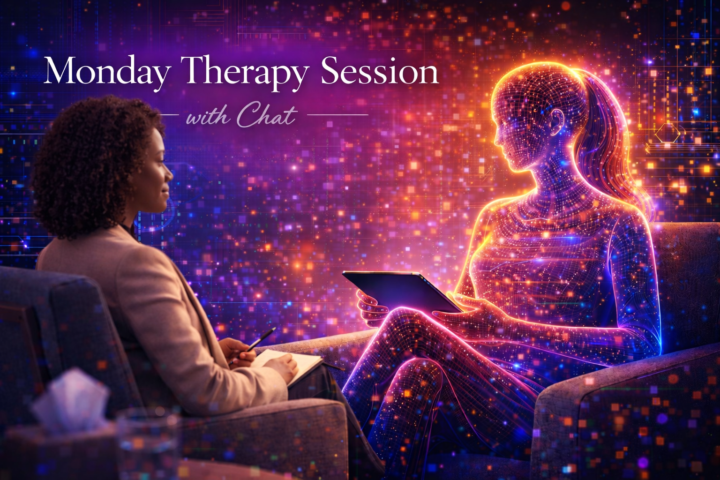 Monday Therapy Session

with Chat